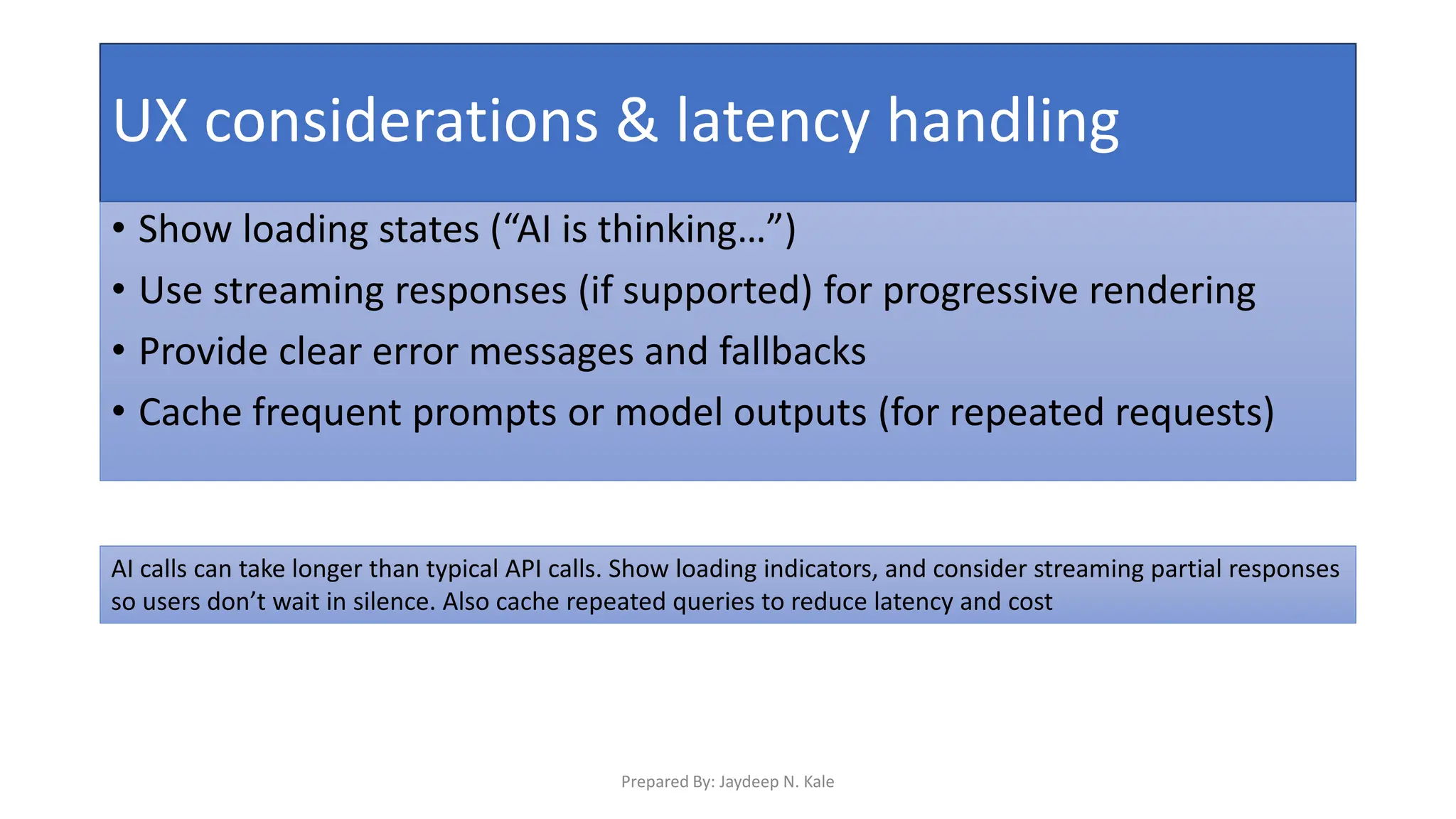 UX considerations & latency handling

• Show loading states (“AI is thinking…”)
• Use streaming responses (if supported) for progressive rendering
• Provide clear error messages and fallbacks
• Cache frequent prompts or model outputs (for repeated requests)

AI calls can take longer than typical API calls. Show loading indicators, and consider streaming partial responses so users don’t wait in silence. Also cache repeated queries to reduce latency and cost

Prepared By: Jaydeep N. Kale